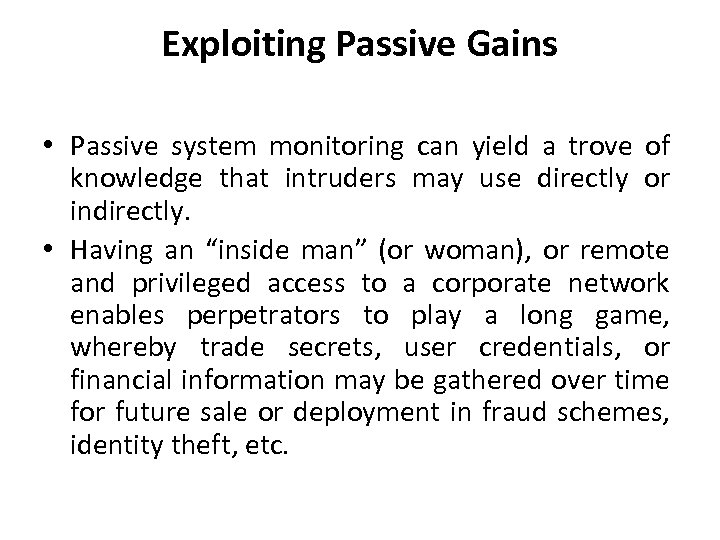 Exploiting Passive Gains

• Passive system monitoring can yield a trove of knowledge that intruders may use directly or indirectly.

• Having an “inside man” (or woman), or remote and privileged access to a corporate network enables perpetrators to play a long game, whereby trade secrets, user credentials, or financial information may be gathered over time for future sale or deployment in fraud schemes, identity theft, etc.